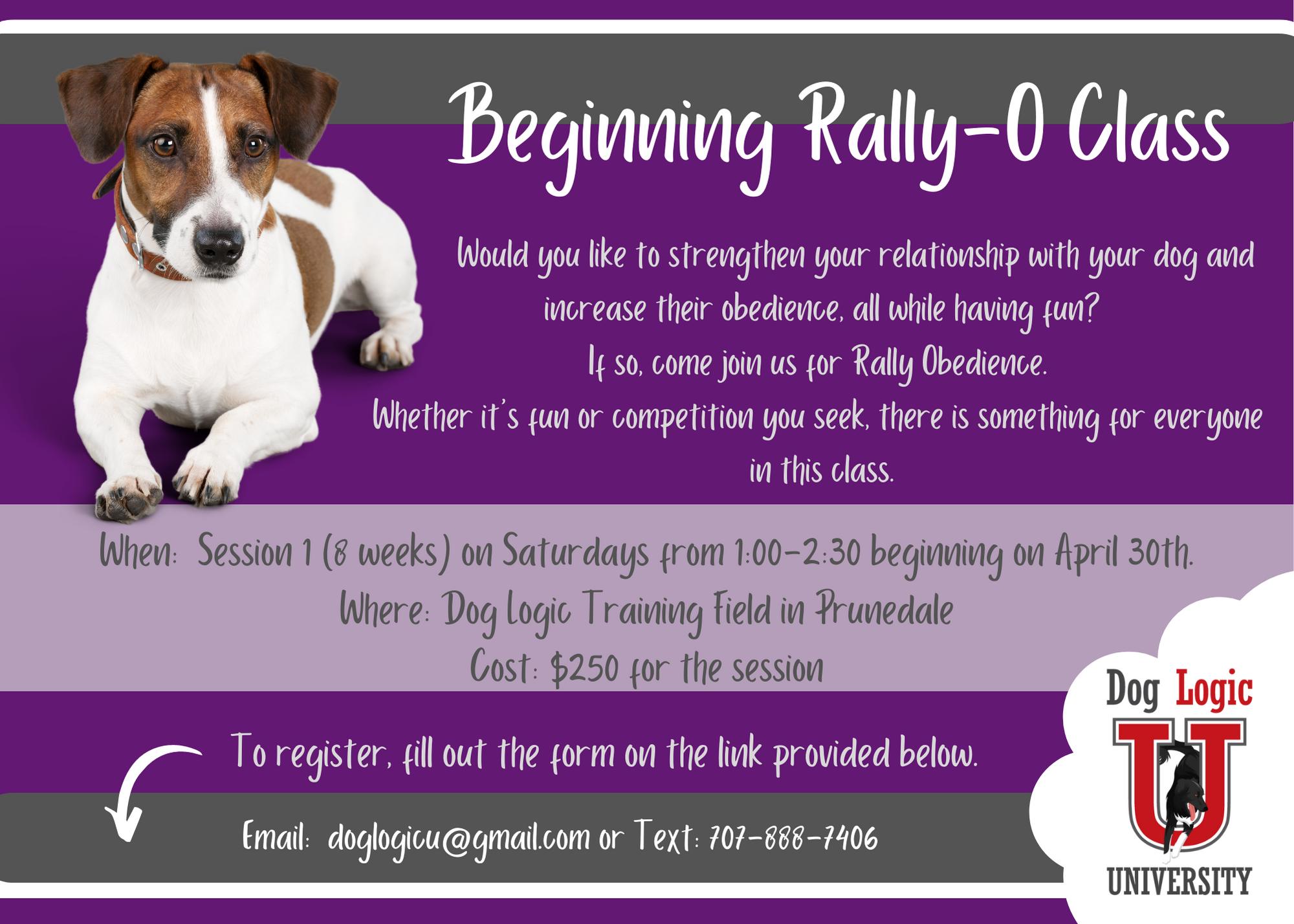 Beginning Rally-O Class

Would you like to strengthen your relationship with your dog and increase their obedience, all while having fun?
If so, come join us for Rally Obedience.
Whether it's fun or competition you seek, there is something for everyone in this class.

When: Session 1 (8 weeks) on Saturdays from 1:00-2:30 beginning on April 30th.
Where: Dog Logic Training Field in Prunedale
Cost: $250 for the session

To register, fill out the form on the link provided below.

Email: doglogicu@gmail.com or Text: 707-888-7406

Dog Logic
U
UNIVERSITY